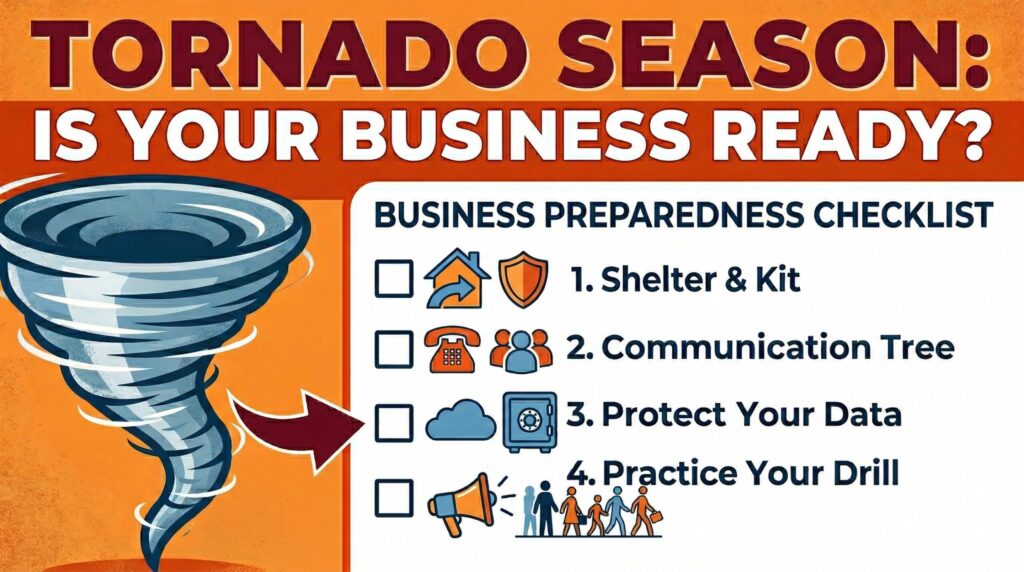 TORNADO SEASON:
IS YOUR BUSINESS READY?

BUSINESS PREPAREDNESS CHECKLIST

1. Shelter & Kit

2. Communication Tree

3. Protect Your Data

4. Practice Your Drill